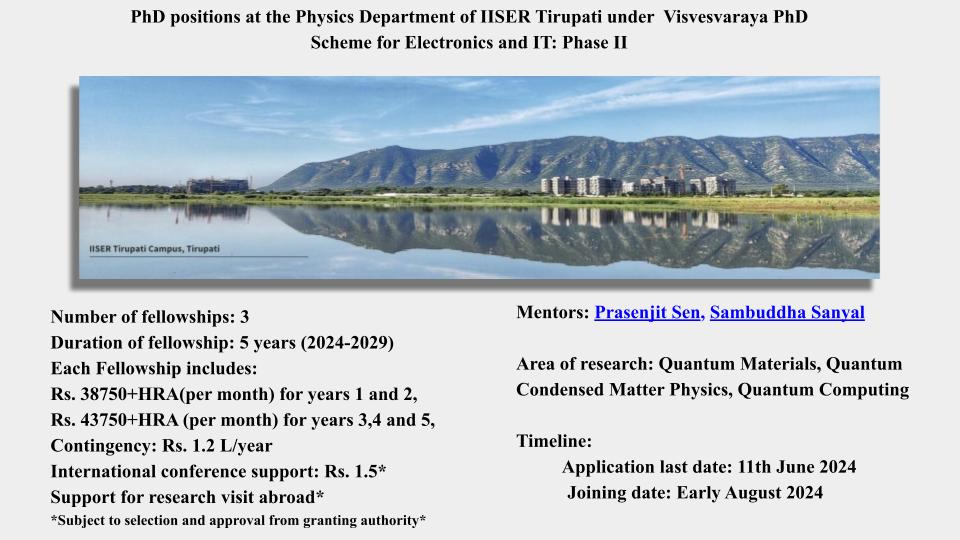 PhD positions at the Physics Department of IISER Tirupati under Visvesvaraya PhD Scheme for Electronics and IT: Phase II

IISER Tirupati Campus, Tirupati

Number of fellowships: 3
Duration of fellowship: 5 years (2024-2029)
Each Fellowship includes:
Rs. 38750+HRA(per month) for years 1 and 2,
Rs. 43750+HRA (per month) for years 3,4 and 5,
Contingency: Rs. 1.2 L/year
International conference support: Rs. 1.5*
Support for research visit abroad*
*Subject to selection and approval from granting authority*

Mentors: Prasenjit Sen, Sambuddha Sanyal

Area of research: Quantum Materials, Quantum Condensed Matter Physics, Quantum Computing

Timeline:
Application last date: 11th June 2024
Joining date: Early August 2024